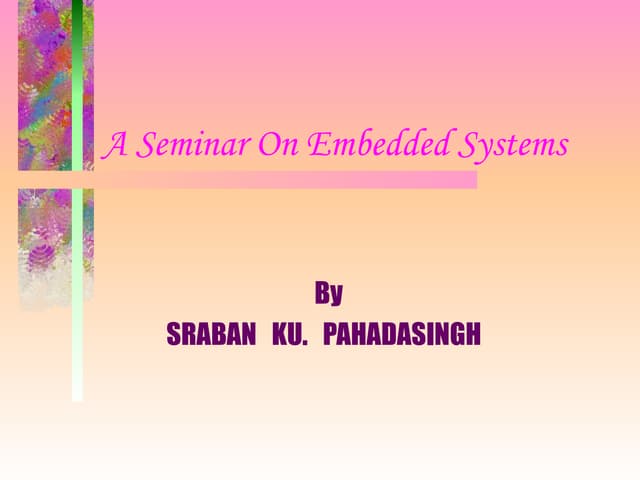 A Seminar On Embedded Systems

By
SRABAN KU. PAHADASINGH